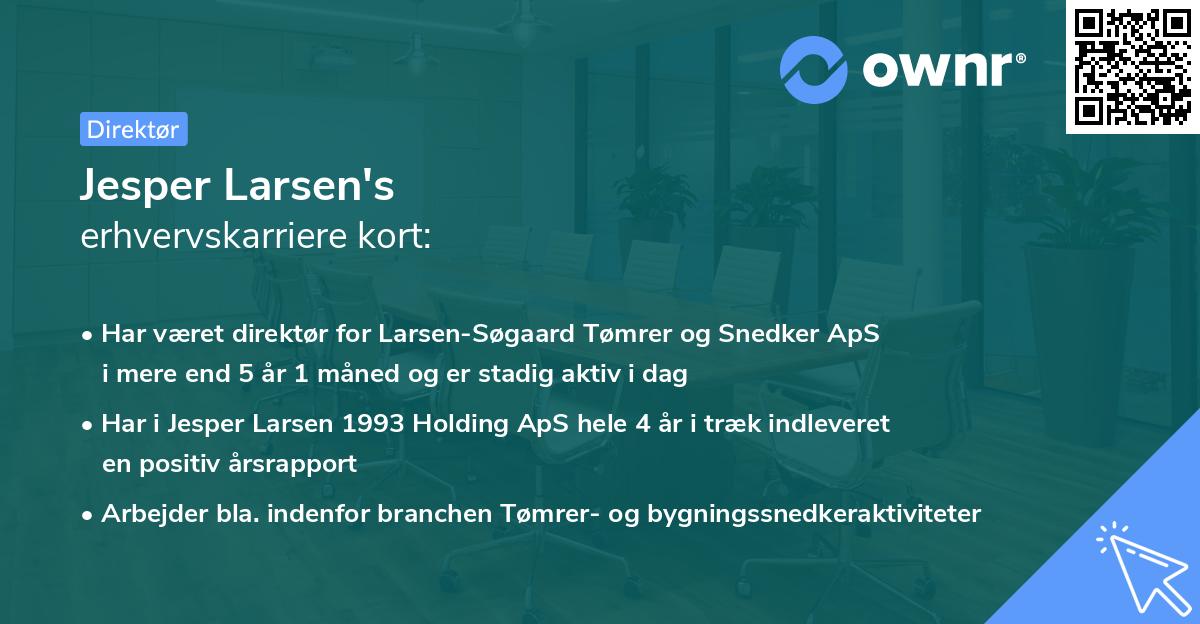 ownr®

Direktør

Jesper Larsen's
erhvervskarriere kort:

• Har været direktør for Larsen-Søgaard Tømrer og Snedker ApS i mere end 5 år 1 måned og er stadig aktiv i dag
• Har i Jesper Larsen 1993 Holding ApS hele 4 år i træk indleveret en positiv årsrapport
• Arbejder bla. indenfor branchen Tømrer- og bygningssnedkeraktiviteter